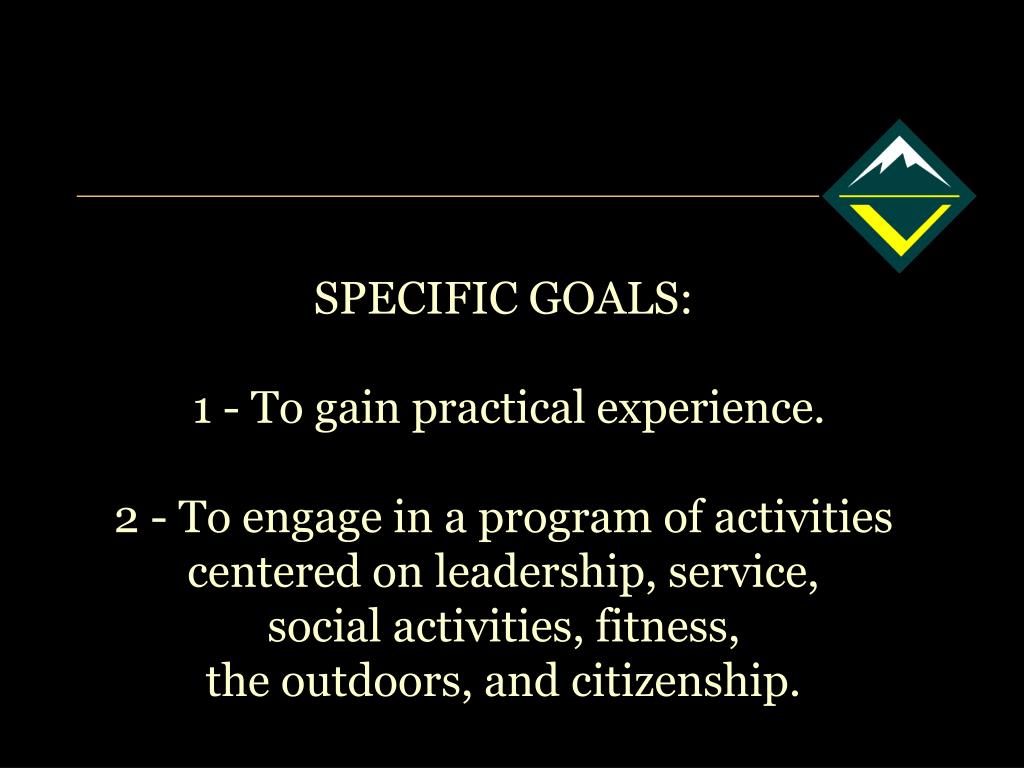 SPECIFIC GOALS:

1 - To gain practical experience.

2 - To engage in a program of activities centered on leadership, service, social activities, fitness, the outdoors, and citizenship.